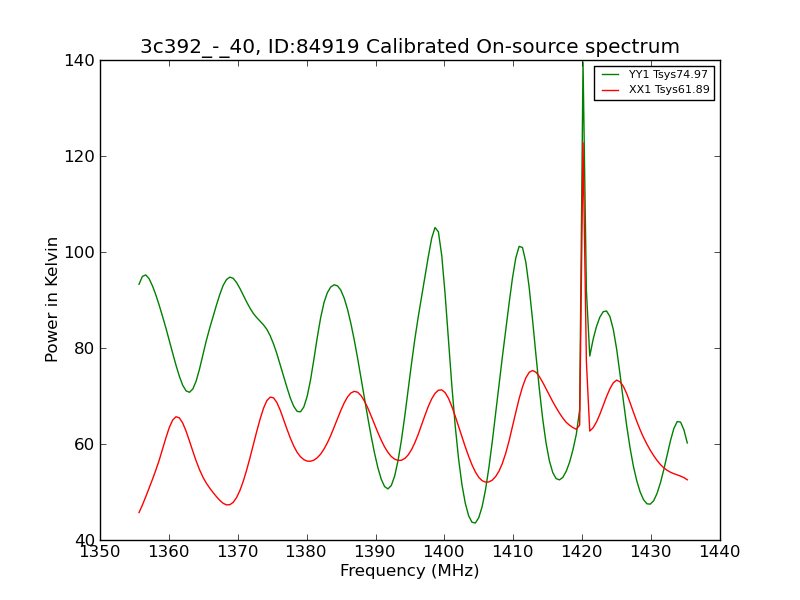 3c392_-_40, ID:84919 Calibrated On-source spectrum

YY1 Tsys74.97
XX1 Tsys61.89

Power in Kelvin

140
120
100
80
60
40

1350 1360 1370 1380 1390 1400 1410 1420 1430 1440

Frequency (MHz)